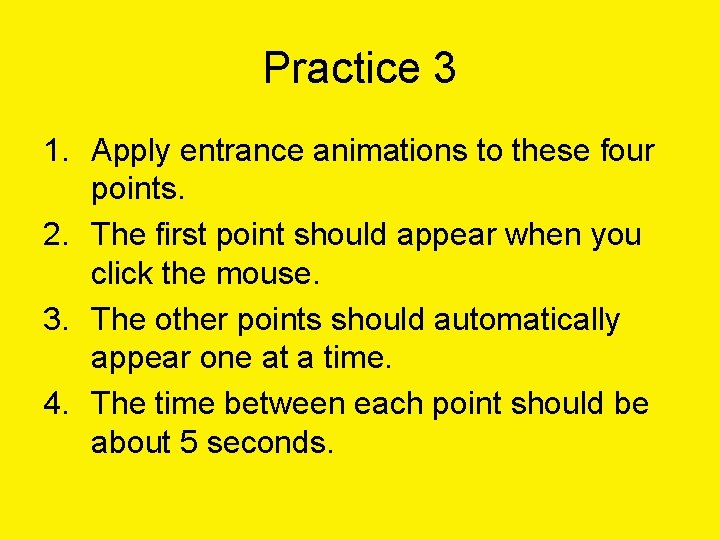 Practice 3

1. Apply entrance animations to these four points.
2. The first point should appear when you click the mouse.
3. The other points should automatically appear one at a time.
4. The time between each point should be about 5 seconds.